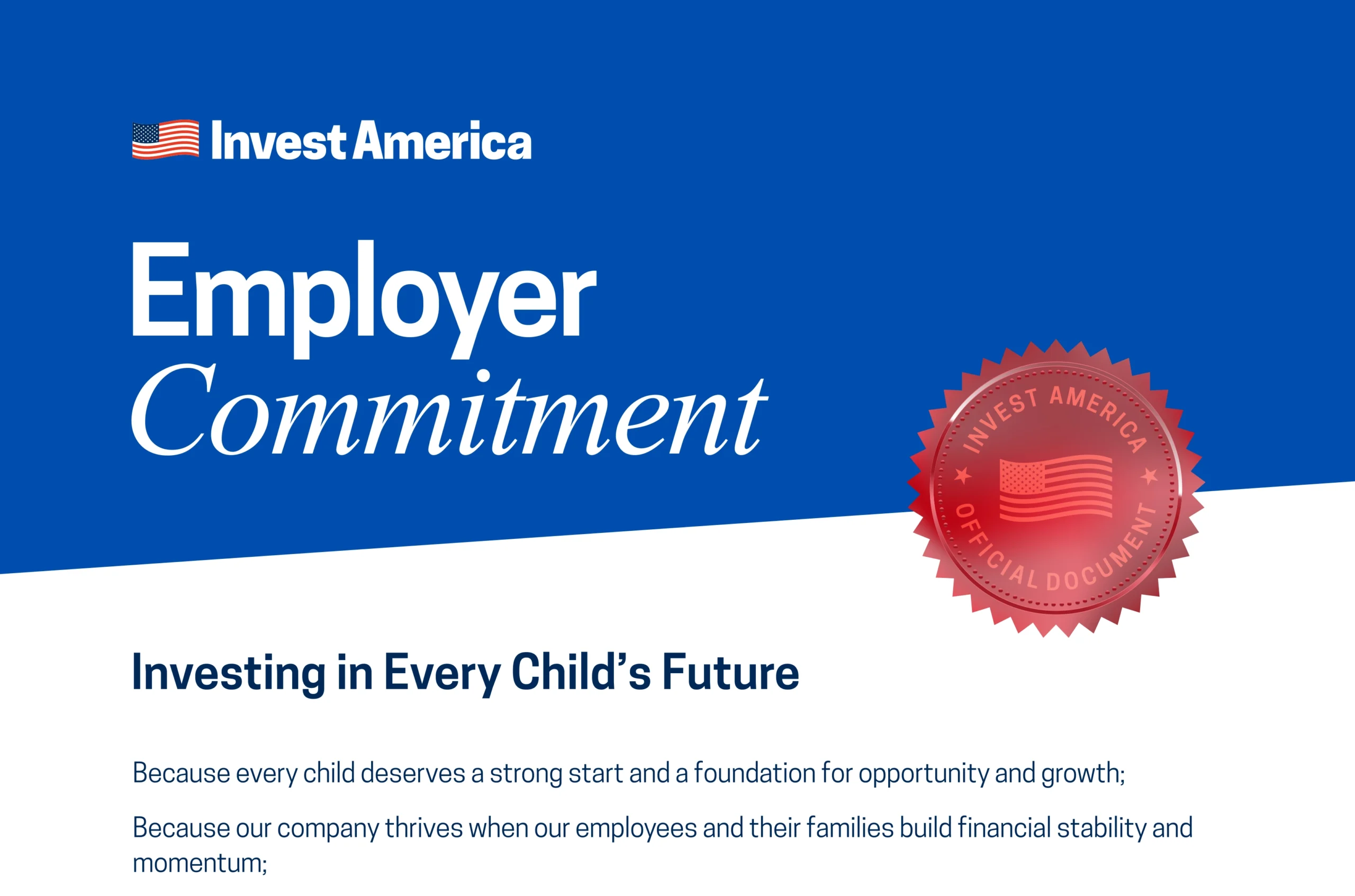 Invest America

Employer
Commitment

INVEST AMERICA
OFFICIAL DOCUMENT

Investing in Every Child's Future

Because every child deserves a strong start and a foundation for opportunity and growth;

Because our company thrives when our employees and their families build financial stability and momentum;